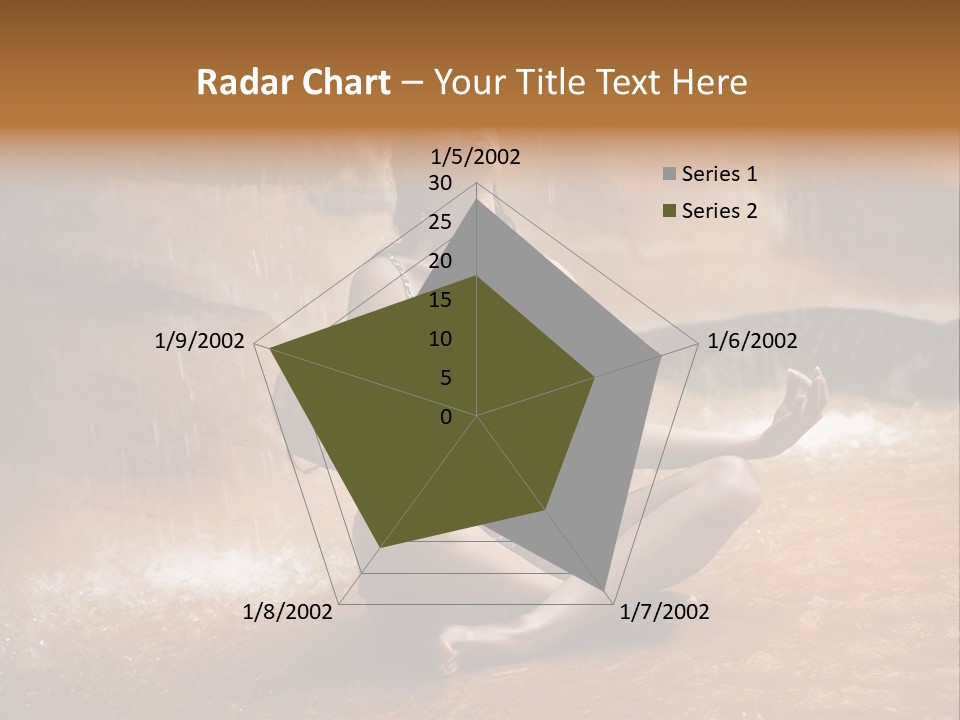 Radar Chart – Your Title Text Here

1/5/2002
30
25
20
15
10
5
0
1/6/2002
1/7/2002
1/8/2002
1/9/2002

Series 1
Series 2